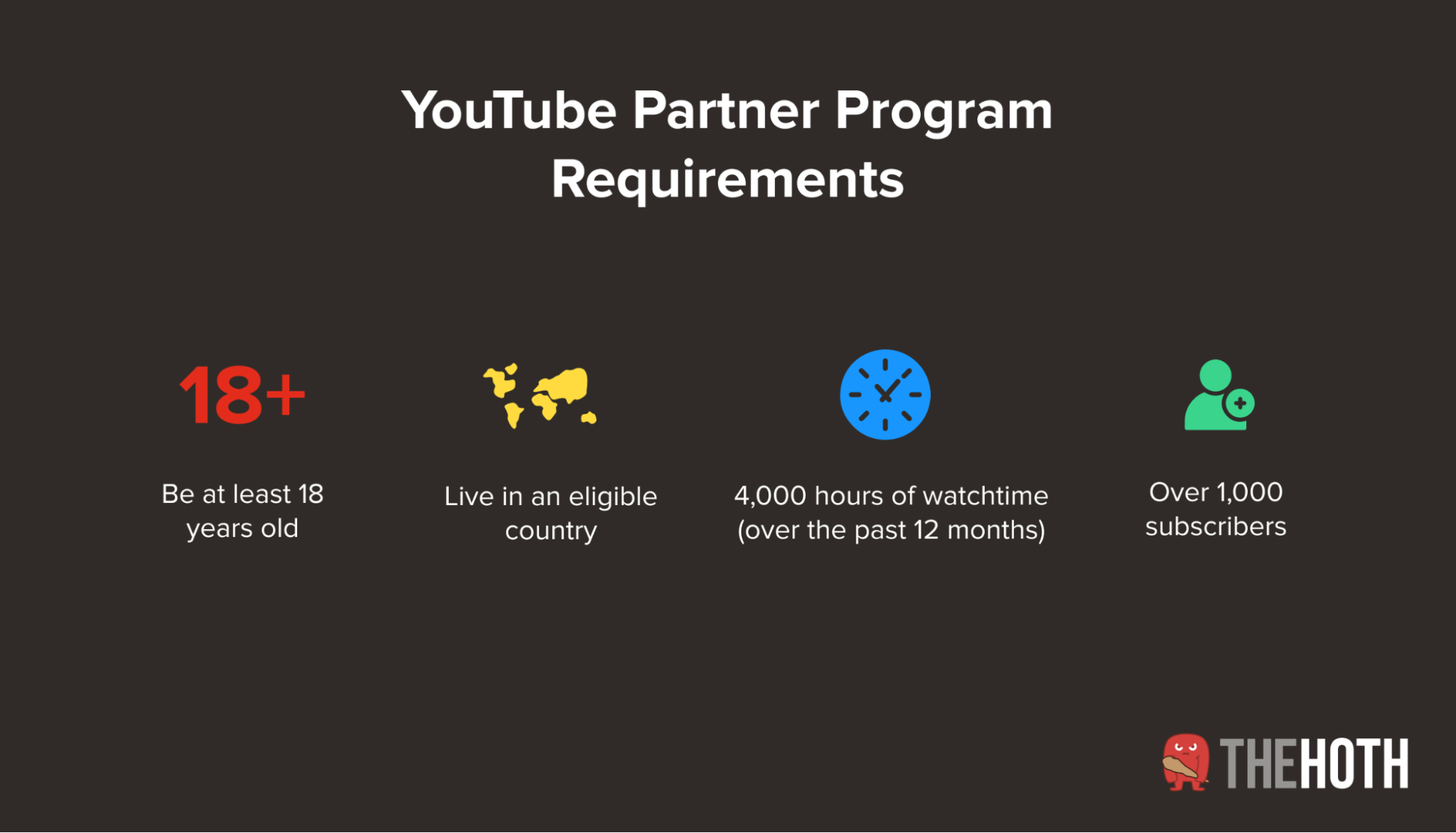 YouTube Partner Program Requirements

18+

Be at least 18 years old

Live in an eligible country

4,000 hours of watchtime (over the past 12 months)

Over 1,000 subscribers

THEHOTH